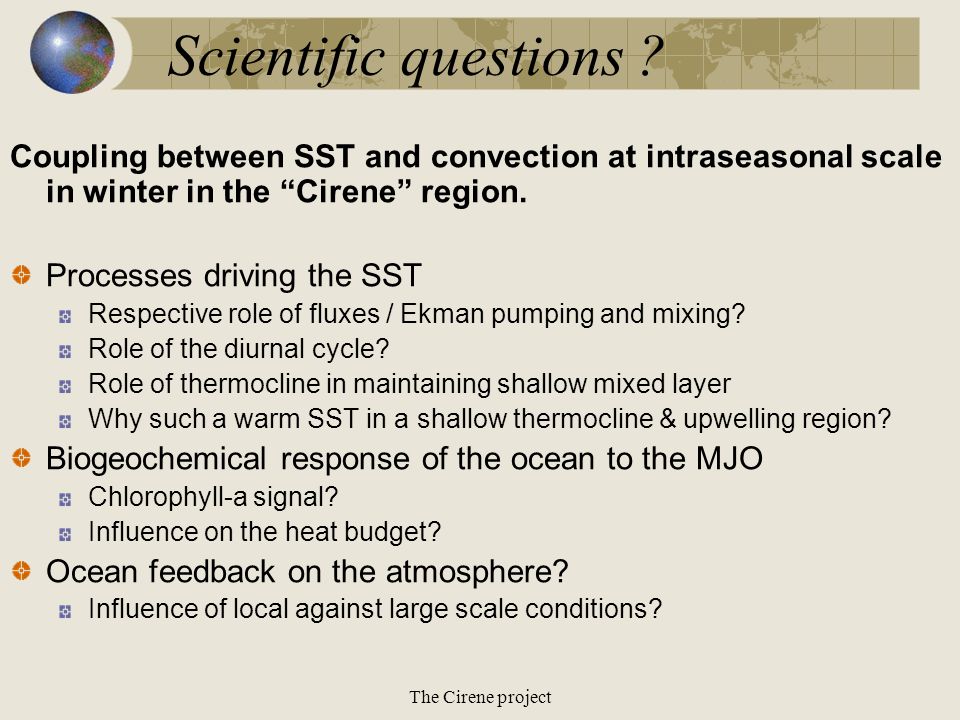 Scientific questions ?

Coupling between SST and convection at intraseasonal scale in winter in the “Cirene” region.

Processes driving the SST
Respective role of fluxes / Ekman pumping and mixing?
Role of the diurnal cycle?
Role of thermocline in maintaining shallow mixed layer
Why such a warm SST in a shallow thermocline & upwelling region?
Biogeochemical response of the ocean to the MJO
Chlorophyll-a signal?
Influence on the heat budget?
Ocean feedback on the atmosphere?
Influence of local against large scale conditions?

The Cirene project